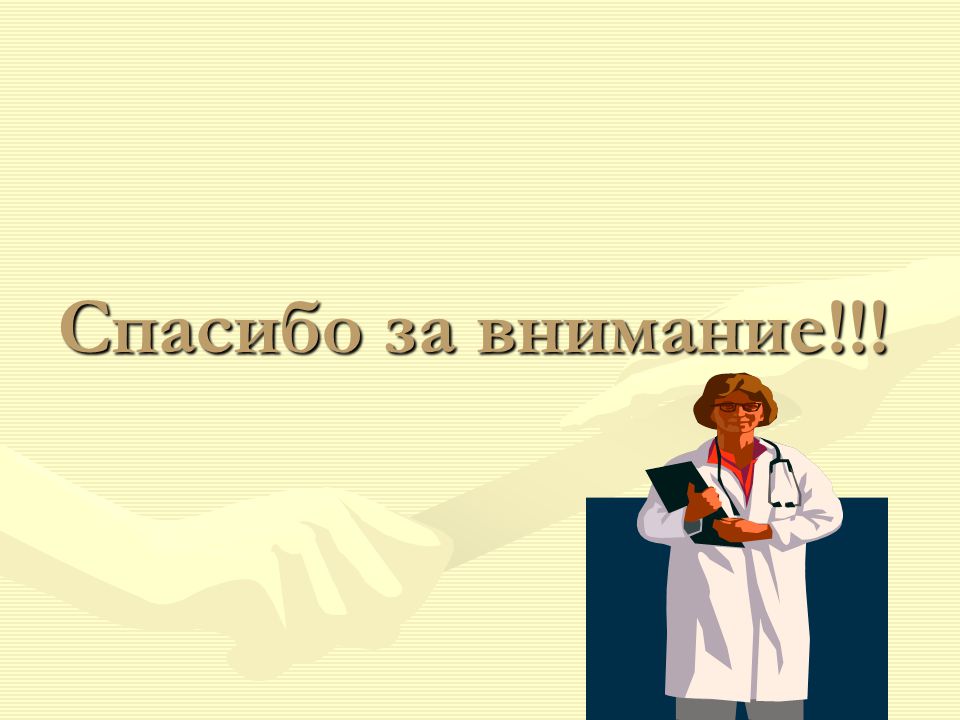 Спасибо за внимание!!!